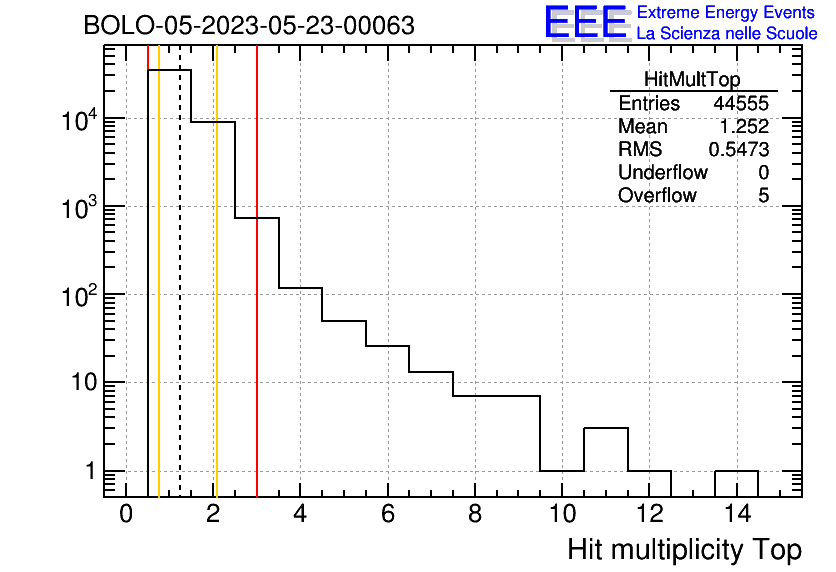 BOLO-05-2023-05-23-00063

EEE Extreme Energy Events
La Scienza nelle Scuole

| HitMultTop | |
|---|---|
| Entries | 44555 |
| Mean | 1.252 |
| RMS | 0.5473 |
| Underflow | 0 |
| Overflow | 5 |

$10^4$
$10^3$
$10^2$
10
1

0 2 4 6 8 10 12 14

Hit multiplicity Top